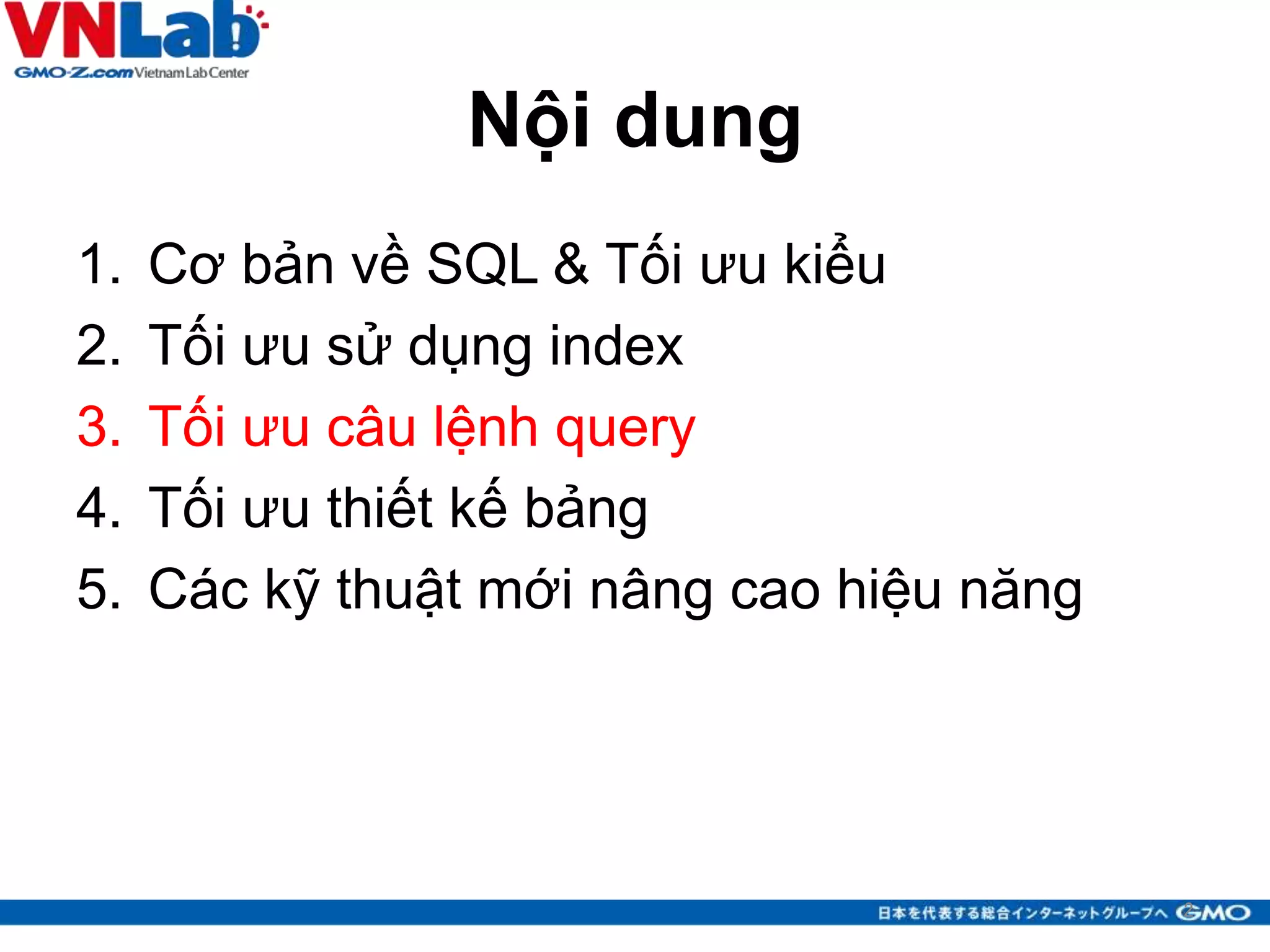 VNLab
GMO-Z.com Vietnam Lab Center

Nội dung

1. Cơ bản về SQL & Tối ưu kiểu
2. Tối ưu sử dụng index
3. Tối ưu câu lệnh query
4. Tối ưu thiết kế bảng
5. Các kỹ thuật mới nâng cao hiệu năng

日本を代表する総合インターネットグループへ GMO